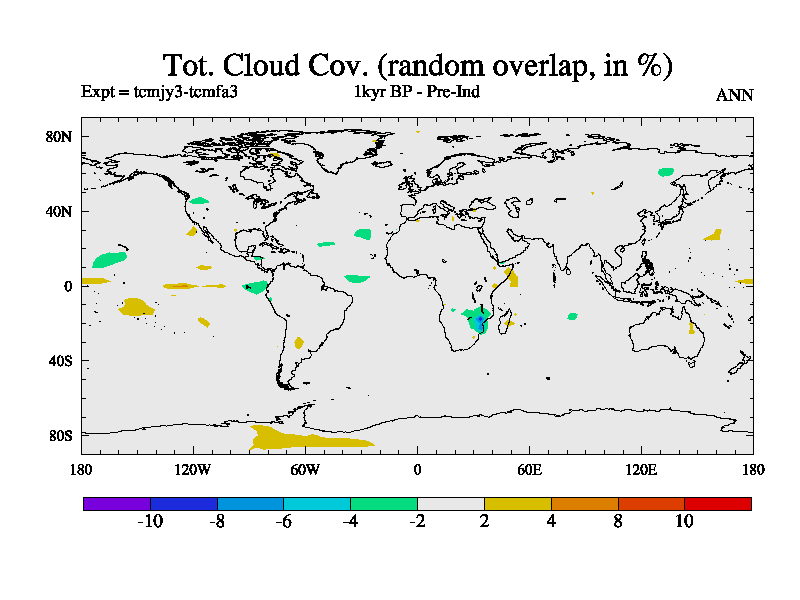 Tot. Cloud Cov. (random overlap, in %)

Expt = tcmjy3-tcmfa3

1kyr BP - Pre-Ind

ANN

80N

40N

0

40S

80S

180

120W

60W

0

60E

120E

180

-10

-8

-6

-4

-2

2

4

8

10